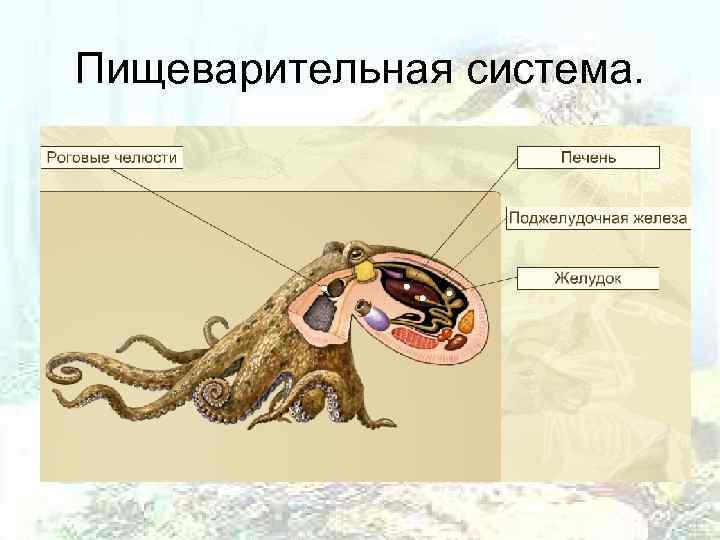 Пищеварительная система.

Роговые челюсти

Печень

Поджелудочная железа

Желудок